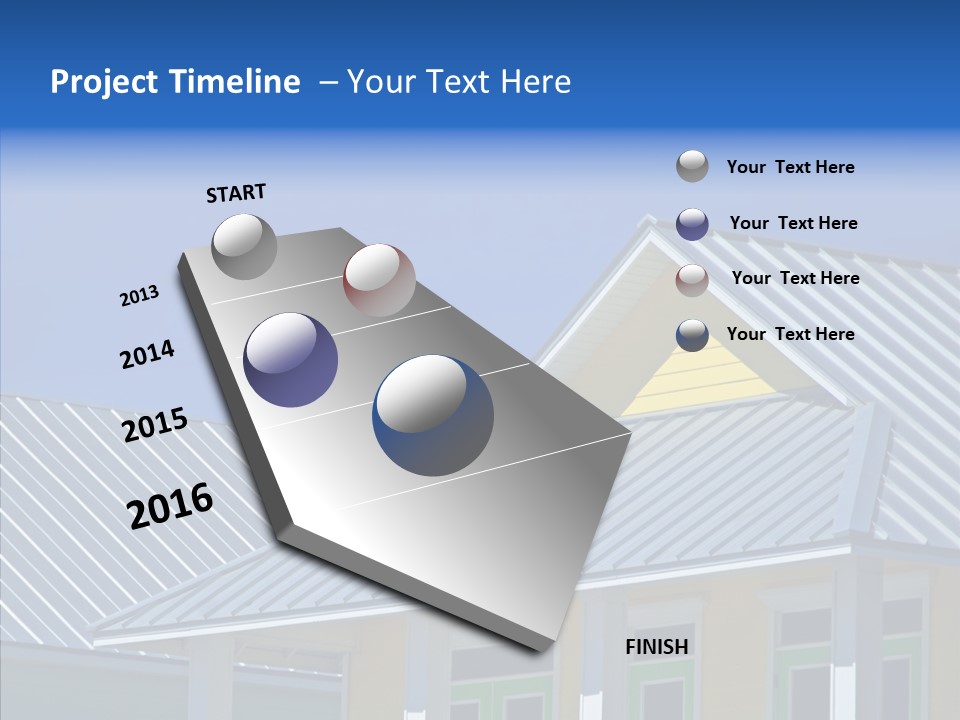 Project Timeline – Your Text Here

START

2013

2014

2015

2016

FINISH

Your Text Here

Your Text Here

Your Text Here

Your Text Here